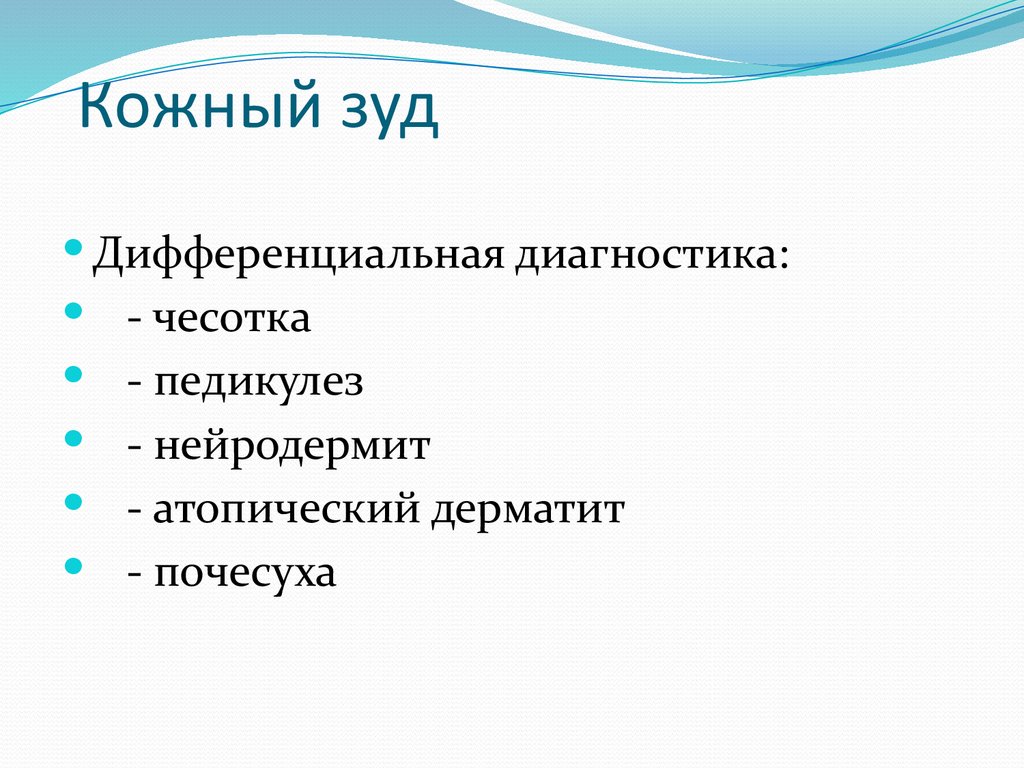 Кожный зуд

Дифференциальная диагностика:
- чесотка
- педикулез
- нейродермит
- атопический дерматит
- почесуха